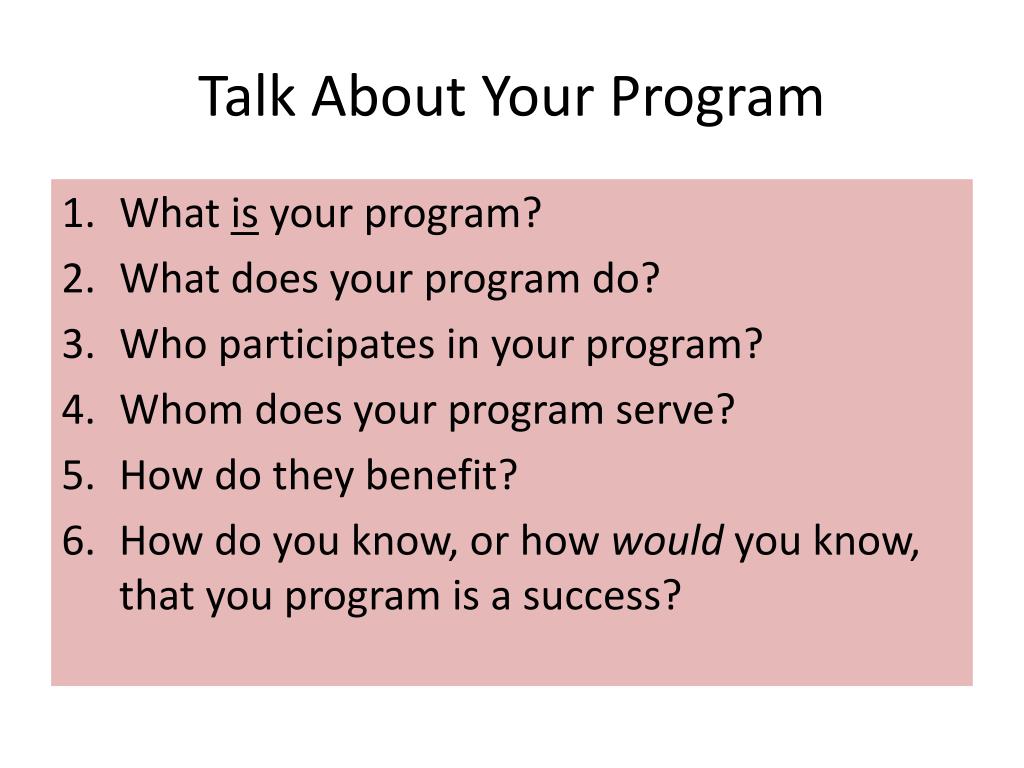 Talk About Your Program

1. What is your program?
2. What does your program do?
3. Who participates in your program?
4. Whom does your program serve?
5. How do they benefit?
6. How do you know, or how would you know, that you program is a success?